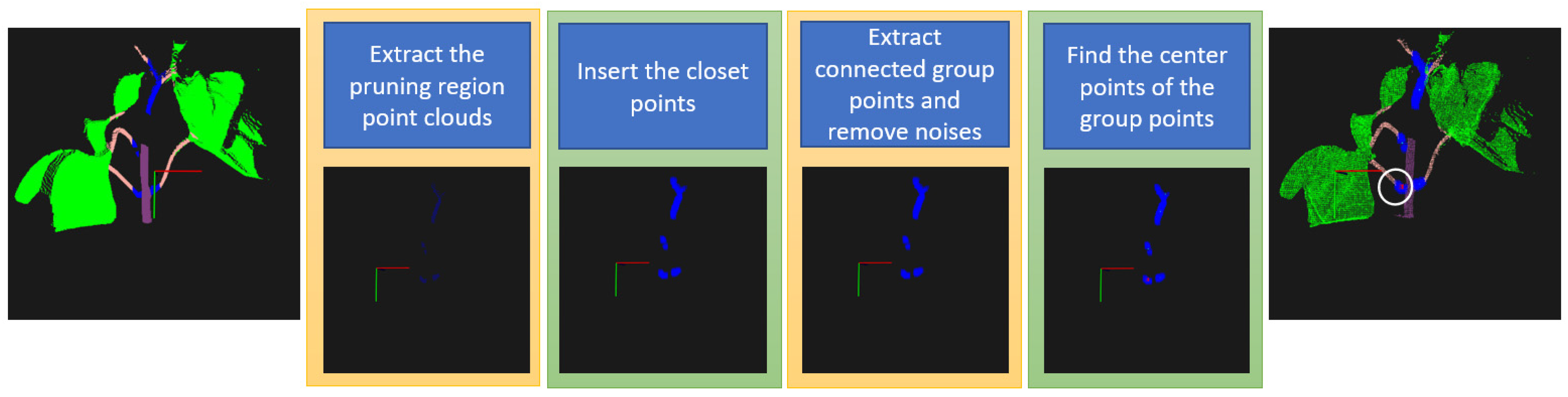 Extract the pruning region point clouds

Insert the closet points

Extract connected group points and remove noises

Find the center points of the group points